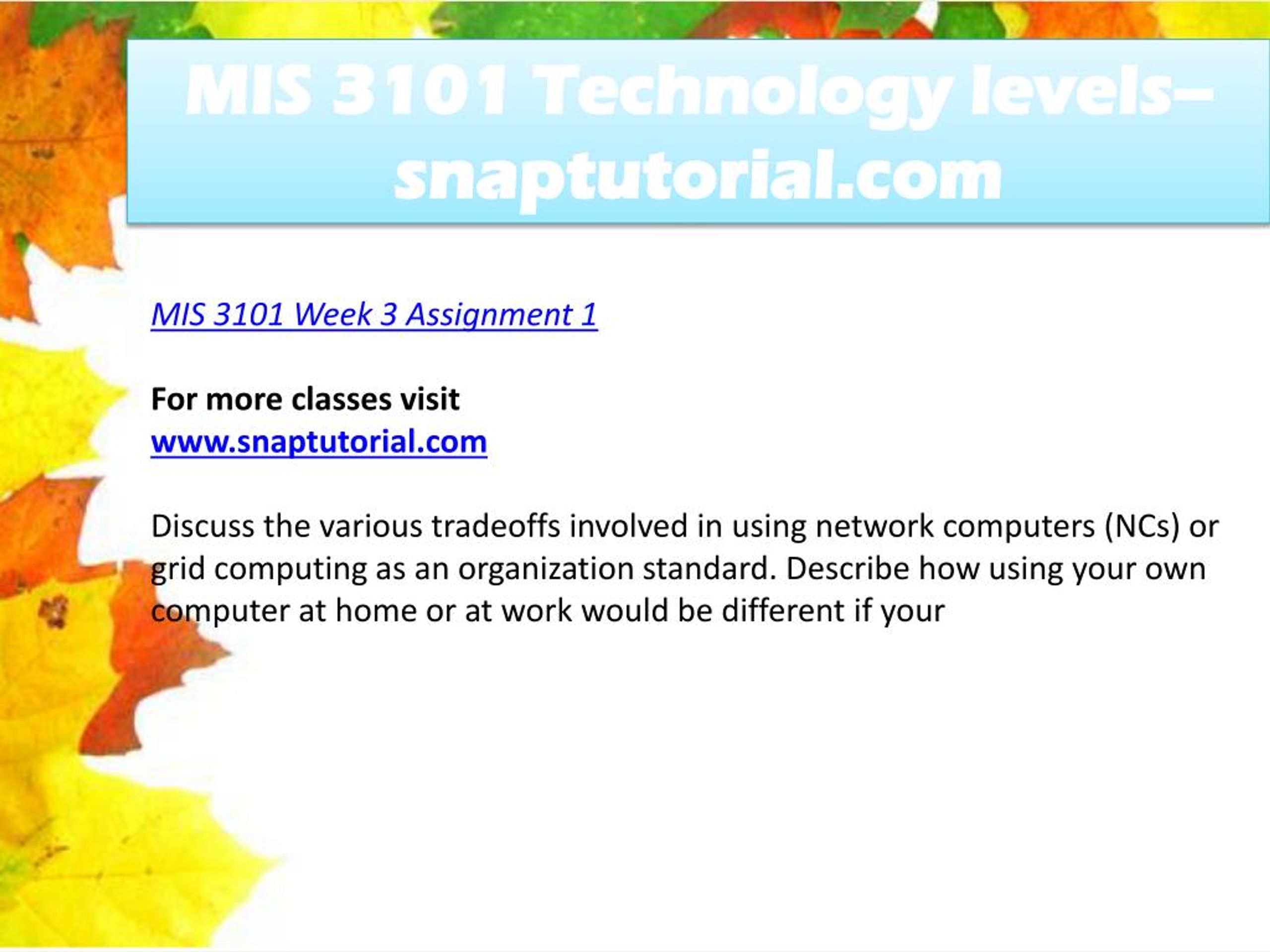 MIS 3101 Technology levels–snaptutorial.com

MIS 3101 Week 3 Assignment 1

For more classes visit
www.snaptutorial.com

Discuss the various tradeoffs involved in using network computers (NCs) or grid computing as an organization standard. Describe how using your own computer at home or at work would be different if your